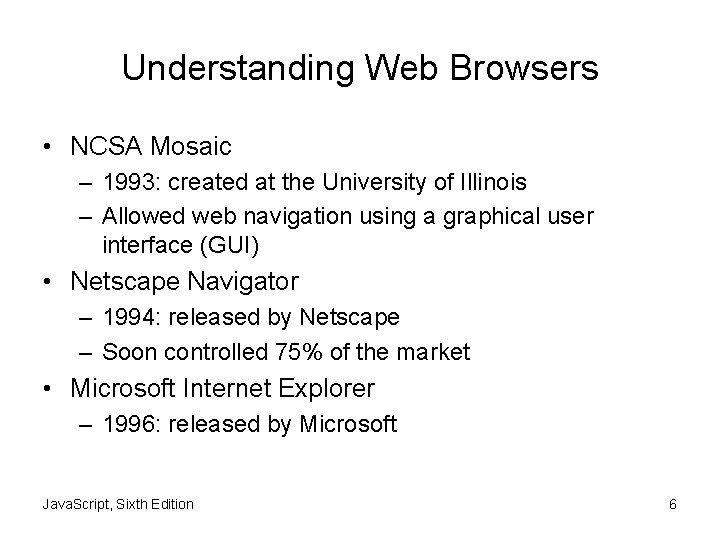 Understanding Web Browsers

• NCSA Mosaic
– 1993: created at the University of Illinois
– Allowed web navigation using a graphical user interface (GUI)
• Netscape Navigator
– 1994: released by Netscape
– Soon controlled 75% of the market
• Microsoft Internet Explorer
– 1996: released by Microsoft

JavaScript, Sixth Edition

6